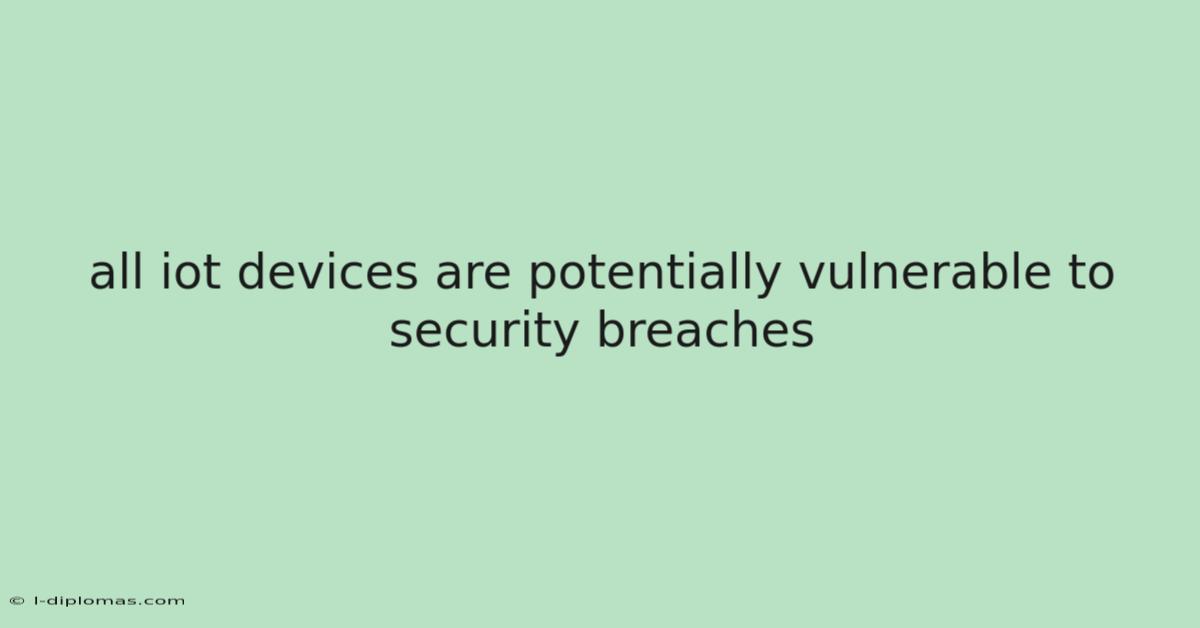 all iot devices are potentially vulnerable to security breaches

© l-diplomas.com